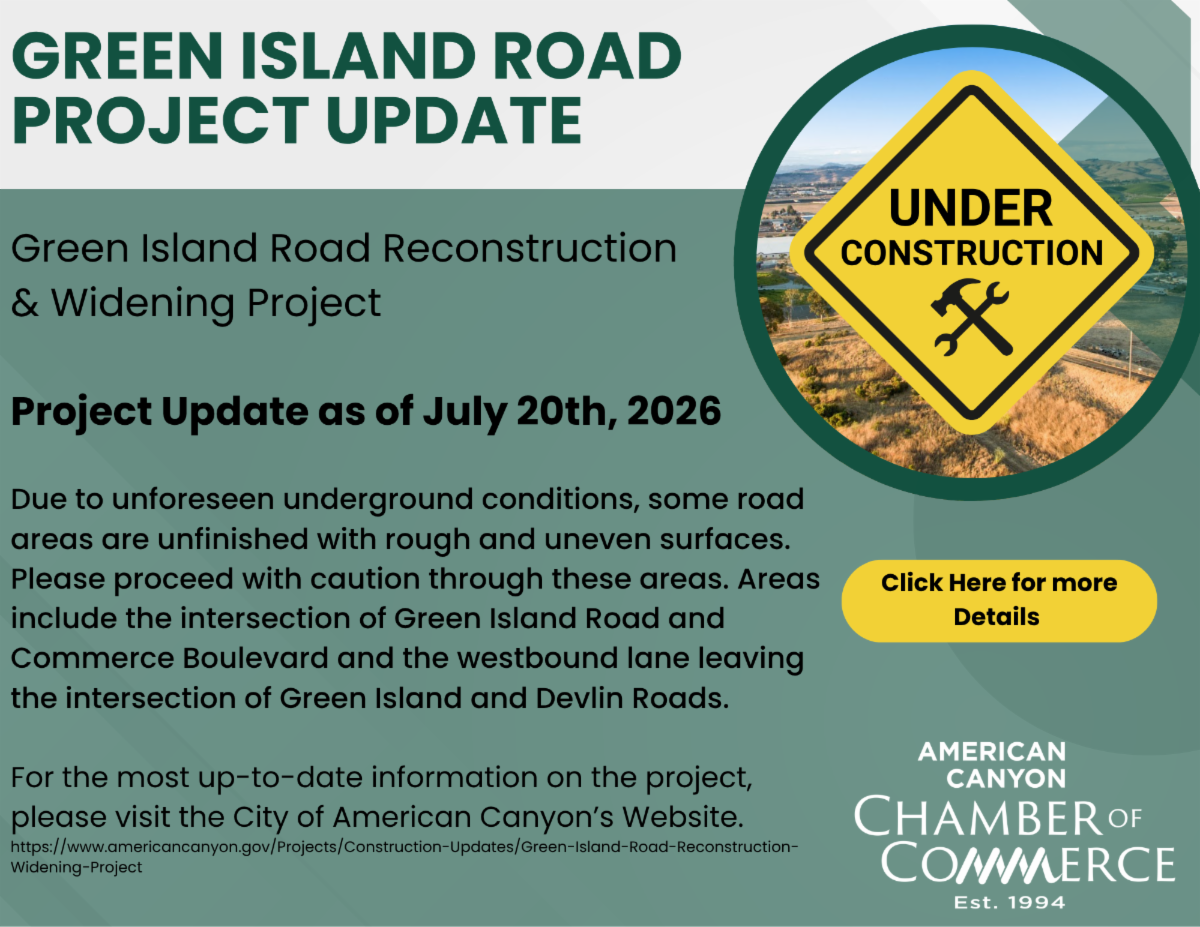 GREEN ISLAND ROAD PROJECT UPDATE

UNDER CONSTRUCTION

Green Island Road Reconstruction & Widening Project

Project Update as of July 20th, 2026

Due to unforeseen underground conditions, some road areas are unfinished with rough and uneven surfaces. Please proceed with caution through these areas. Areas include the intersection of Green Island Road and Commerce Boulevard and the westbound lane leaving the intersection of Green Island and Devlin Roads.

Click Here for more Details

For the most up-to-date information on the project, please visit the City of American Canyon's Website.
https://www.americancanyon.gov/Projects/Construction-Updates/Green-Island-Road-Reconstruction-Widening-Project

AMERICAN CANYON
CHAMBER OF COMMERCE
Est. 1994